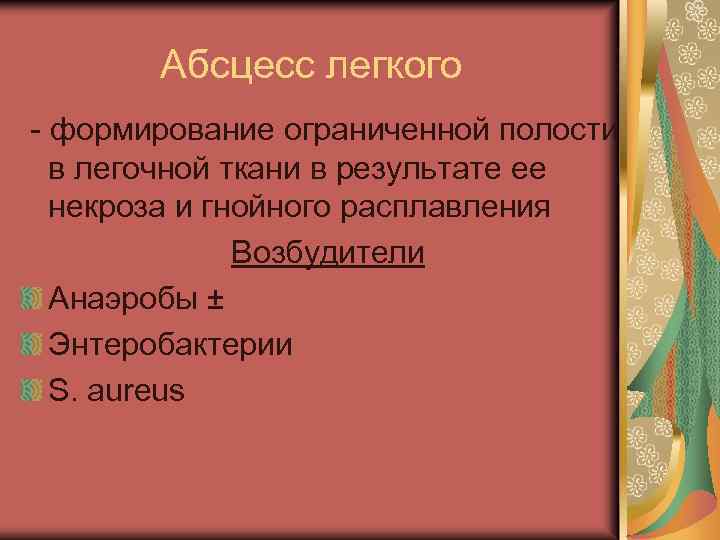 Абсцесс легкого

- формирование ограниченной полости в легочной ткани в результате ее некроза и гнойного расплавления

Возбудители

Анаэробы ±

Энтеробактерии

S. aureus